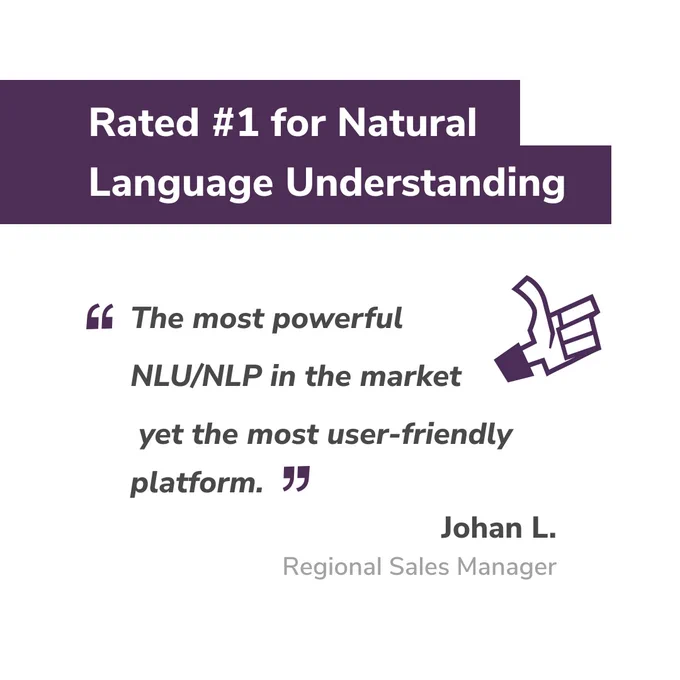 Rated #1 for Natural Language Understanding

“ The most powerful NLU/NLP in the market yet the most user-friendly platform. ”

Johan L.
Regional Sales Manager